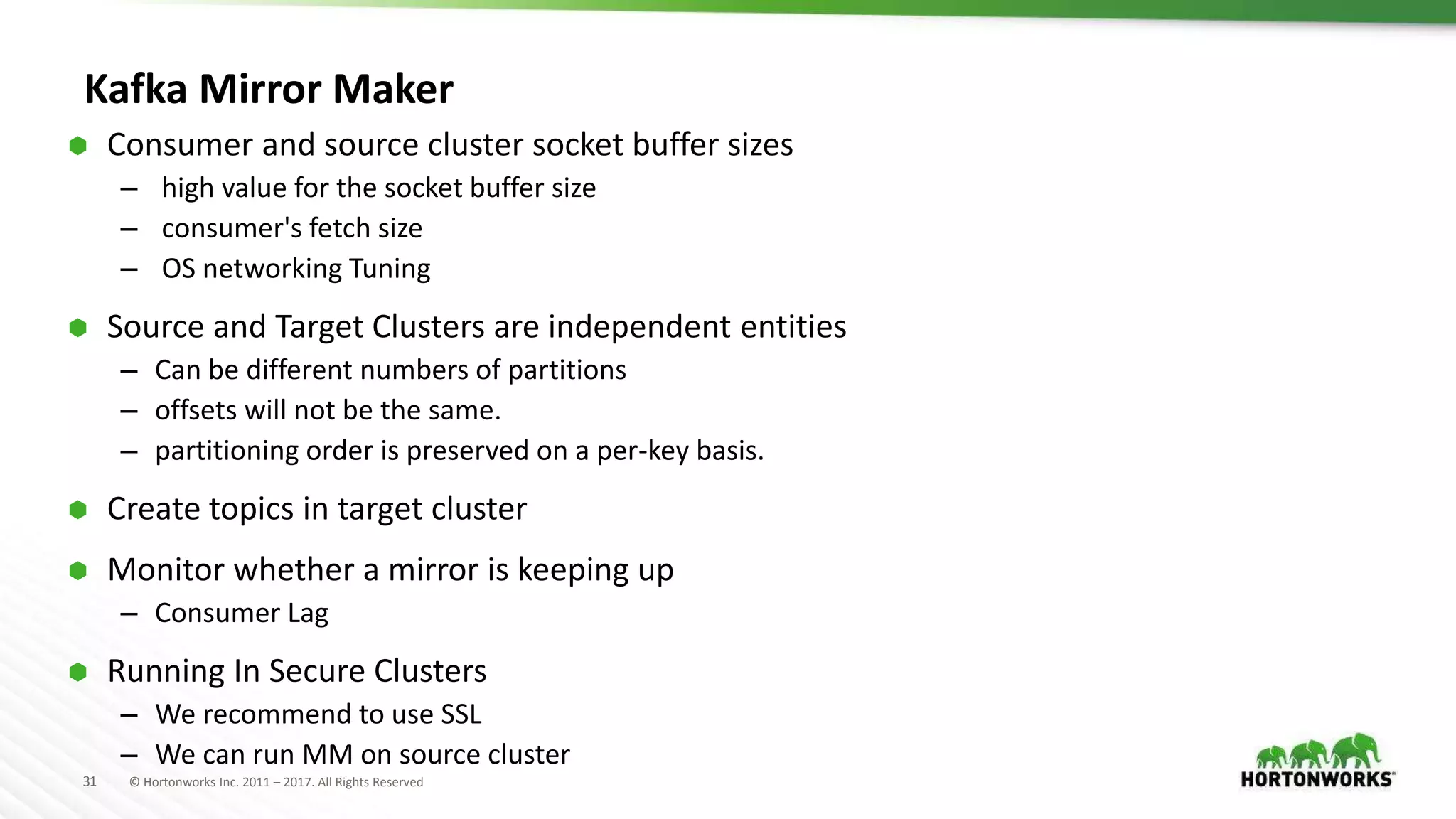 Kafka Mirror Maker

- Consumer and source cluster socket buffer sizes
  – high value for the socket buffer size
  – consumer's fetch size
  – OS networking Tuning

- Source and Target Clusters are independent entities
  – Can be different numbers of partitions
  – offsets will not be the same.
  – partitioning order is preserved on a per-key basis.

- Create topics in target cluster

- Monitor whether a mirror is keeping up
  – Consumer Lag

- Running In Secure Clusters
  – We recommend to use SSL
  – We can run MM on source cluster

31 © Hortonworks Inc. 2011 – 2017. All Rights Reserved

HORTONWORKS